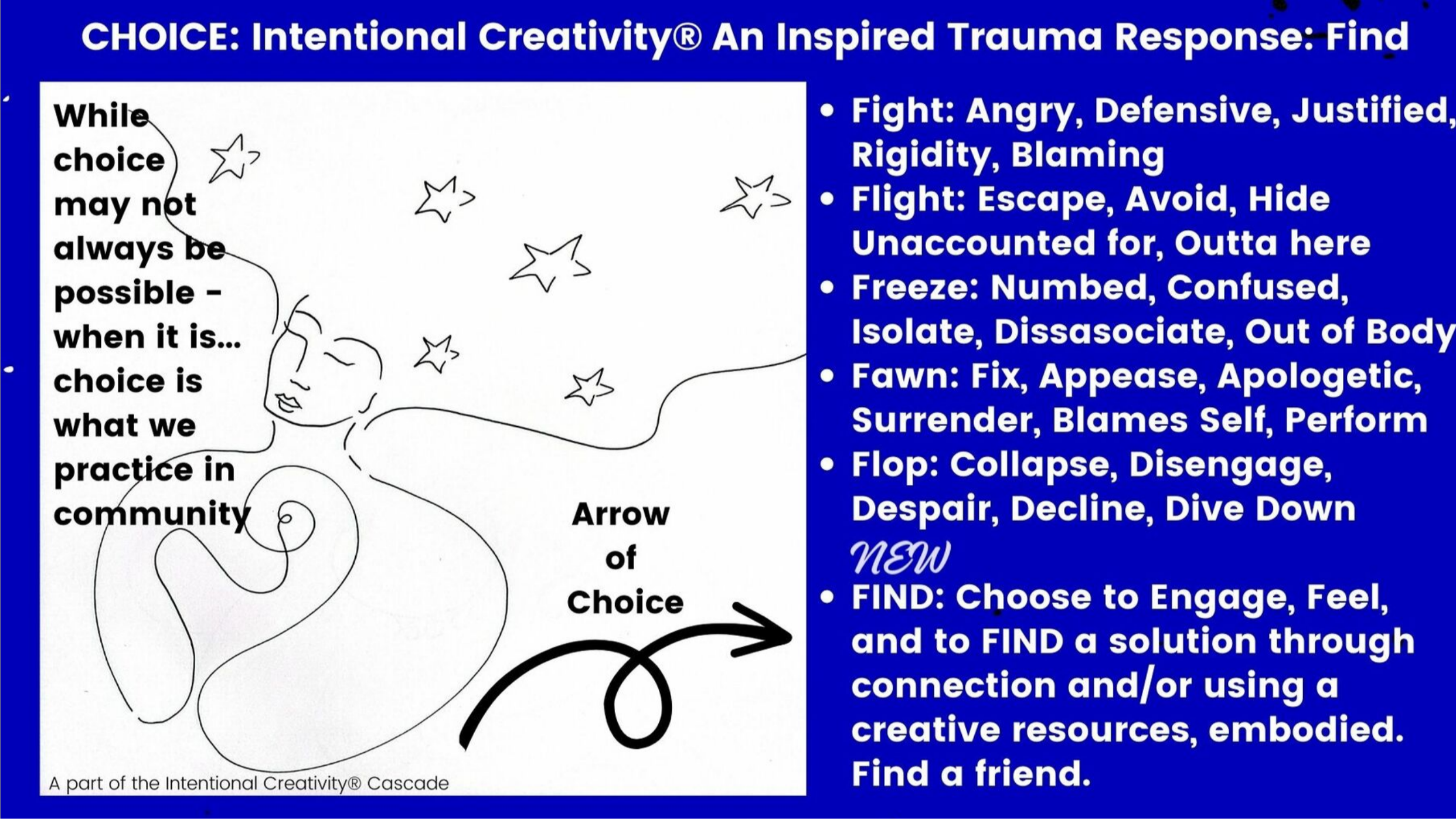 CHOICE: Intentional Creativity® An Inspired Trauma Response: Find

While choice may not always be possible - when it is... choice is what we practice in community

Arrow of Choice

A part of the Intentional Creativity® Cascade

• Fight: Angry, Defensive, Justified, Rigidity, Blaming
• Flight: Escape, Avoid, Hide Unaccounted for, Outta here
• Freeze: Numbed, Confused, Isolate, Dissasociate, Out of Body
• Fawn: Fix, Appease, Apologetic, Surrender, Blames Self, Perform
• Flop: Collapse, Disengage, Despair, Decline, Dive Down

NEW
• FIND: Choose to Engage, Feel, and to FIND a solution through connection and/or using a creative resources, embodied. Find a friend.